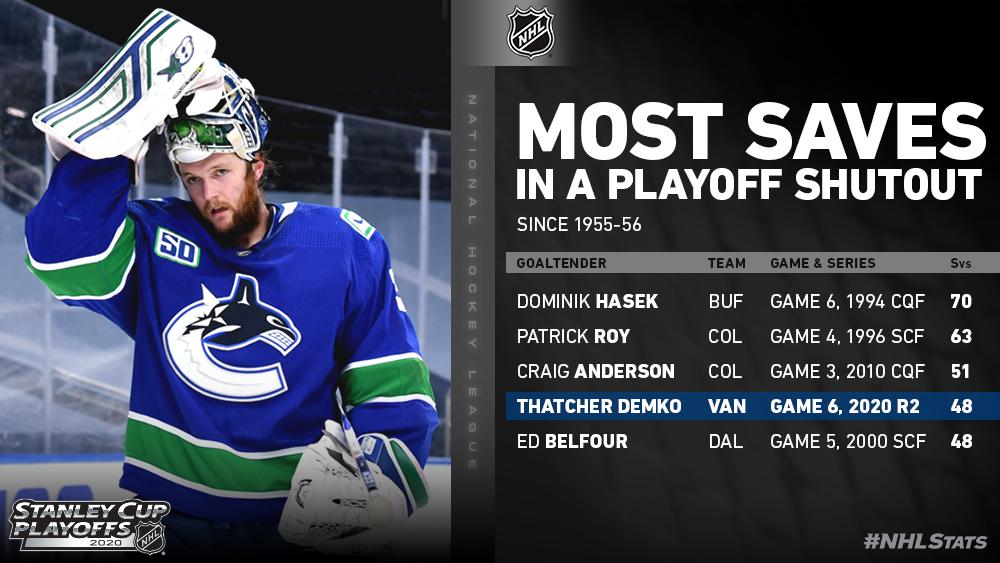 NHL

NATIONAL HOCKEY LEAGUE

MOST SAVES IN A PLAYOFF SHUTOUT

SINCE 1955-56

| GOALTENDER | TEAM | GAME & SERIES | Svs |
|---|---|---|---|
| DOMINIK HASEK | BUF | GAME 6, 1994 CQF | 70 |
| PATRICK ROY | COL | GAME 4, 1996 SCF | 63 |
| CRAIG ANDERSON | COL | GAME 3, 2010 CQF | 51 |
| THATCHER DEMKO | VAN | GAME 6, 2020 R2 | 48 |
| ED BELFOUR | DAL | GAME 5, 2000 SCF | 48 |

50

STANLEY CUP PLAYOFFS 2020 NHL

#NHLStats